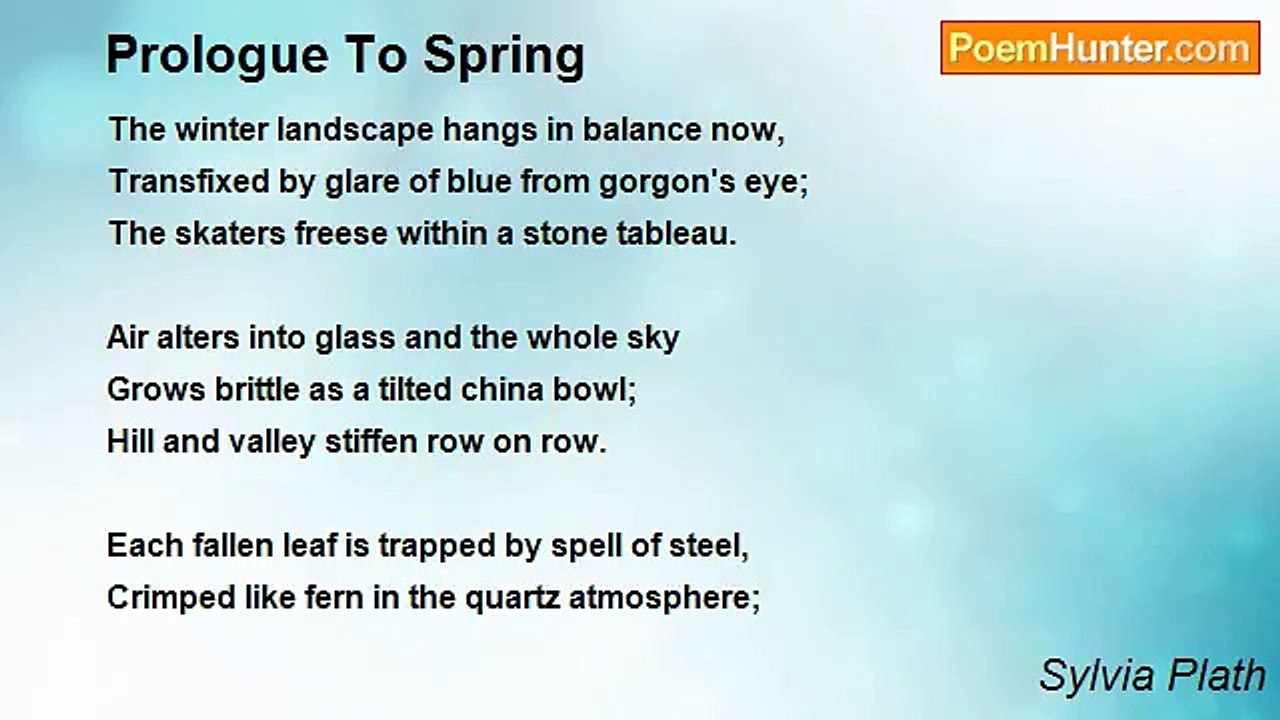 Prologue To Spring

PoemHunter.com

The winter landscape hangs in balance now,
Transfixed by glare of blue from gorgon's eye;
The skaters freese within a stone tableau.

Air alters into glass and the whole sky
Grows brittle as a tilted china bowl;
Hill and valley stiffen row on row.

Each fallen leaf is trapped by spell of steel,
Crimped like fern in the quartz atmosphere;

Sylvia Plath